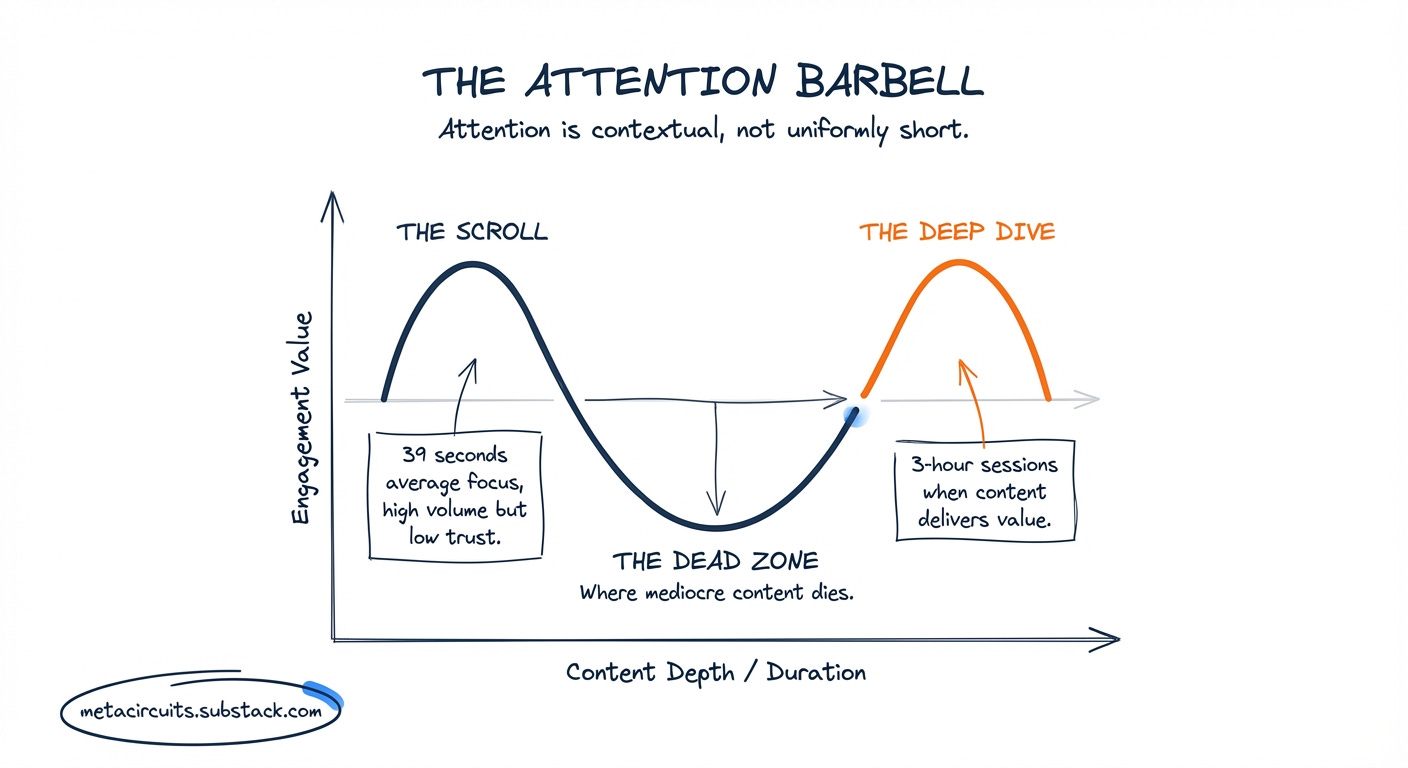 THE ATTENTION BARBELL

Attention is contextual, not uniformly short.

Engagement Value

THE SCROLL

THE DEEP DIVE

39 seconds average focus, high volume but low trust.

3-hour sessions when content delivers value.

THE DEAD ZONE
Where mediocre content dies.

Content Depth / Duration

metacircuits.substack.com